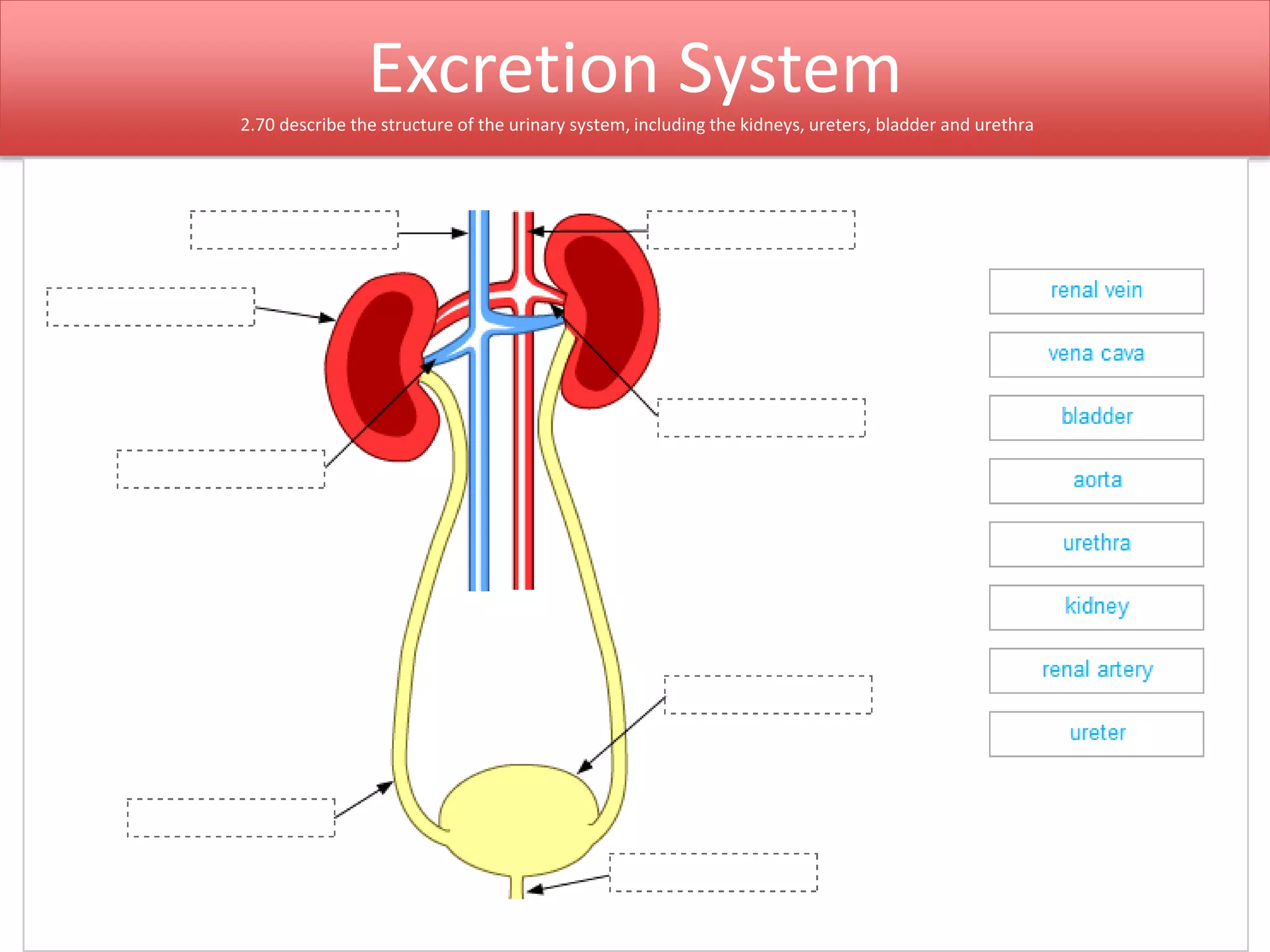 Excretion System

2.70 describe the structure of the urinary system, including the kidneys, ureters, bladder and urethra

renal vein

vena cava

bladder

aorta

urethra

kidney

renal artery

ureter